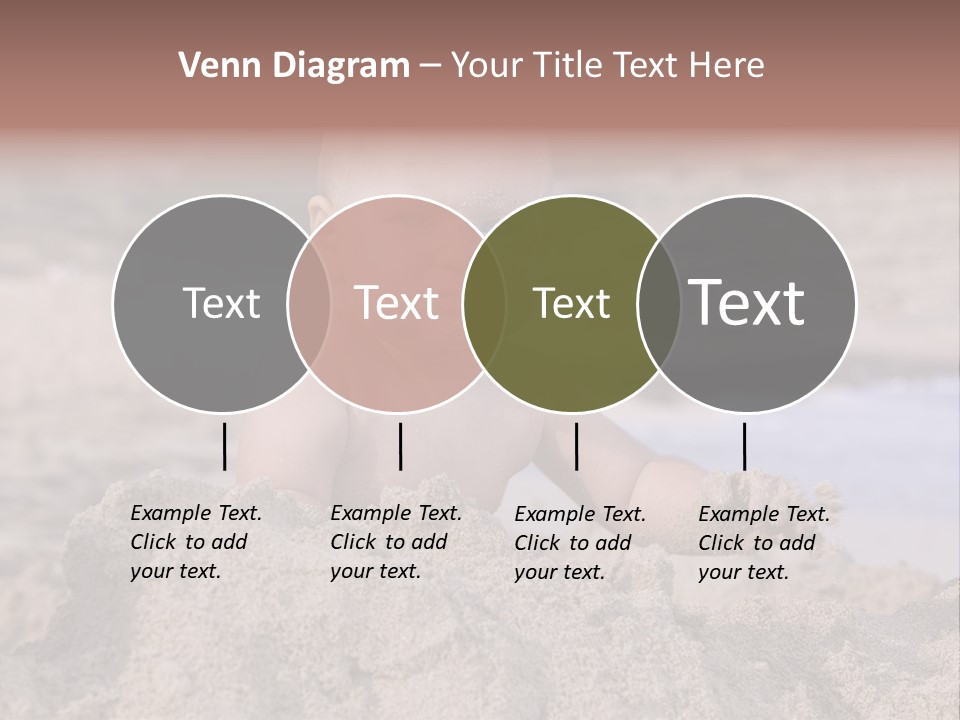 Venn Diagram – Your Title Text Here

Text

Text

Text

Text

Example Text. Click to add your text.

Example Text. Click to add your text.

Example Text. Click to add your text.

Example Text. Click to add your text.